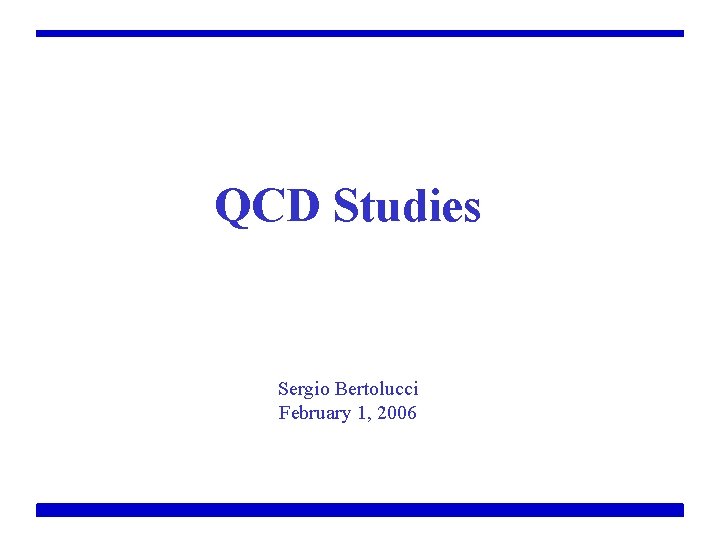 QCD Studies

Sergio Bertolucci
February 1, 2006